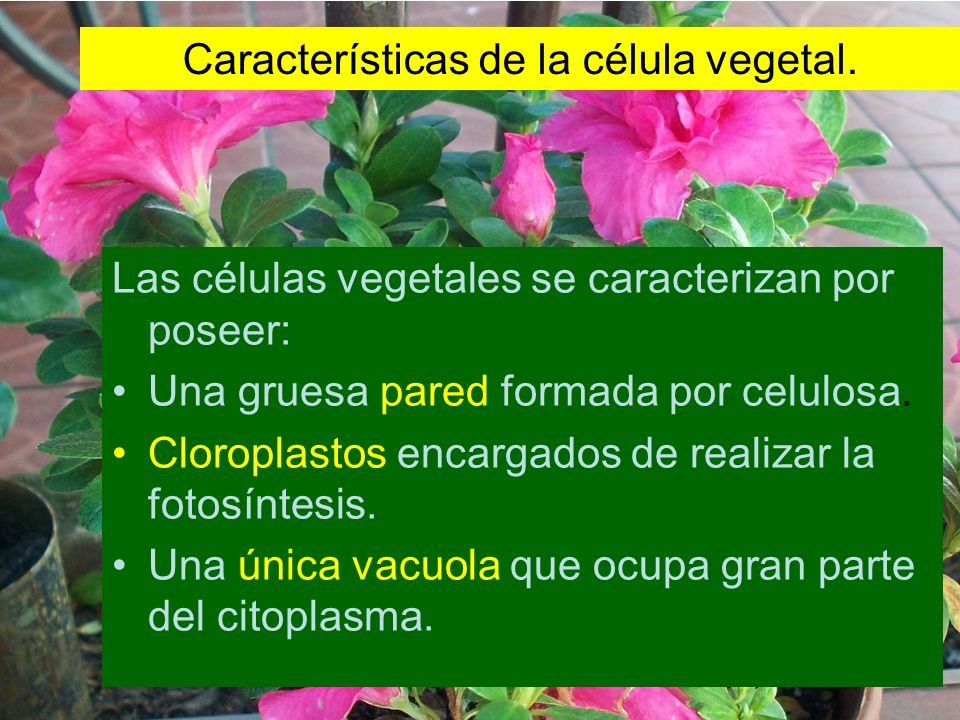 Características de la célula vegetal.

Las células vegetales se caracterizan por poseer:

• Una gruesa pared formada por celulosa.
• Cloroplastos encargados de realizar la fotosíntesis.
• Una única vacuola que ocupa gran parte del citoplasma.